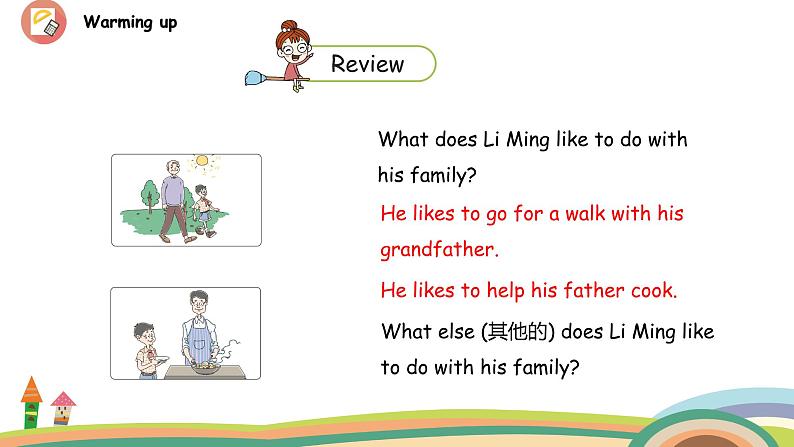 Warming up

Review

What does Li Ming like to do with his family?

He likes to go for a walk with his grandfather.

He likes to help his father cook.

What else (其他的) does Li Ming like to do with his family?